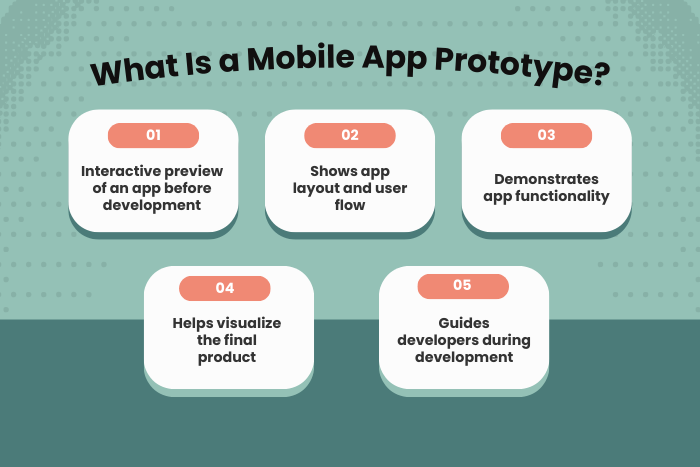 What Is a Mobile App Prototype?

01

Interactive preview of an app before development

02

Shows app layout and user flow

03

Demonstrates app functionality

04

Helps visualize the final product

05

Guides developers during development